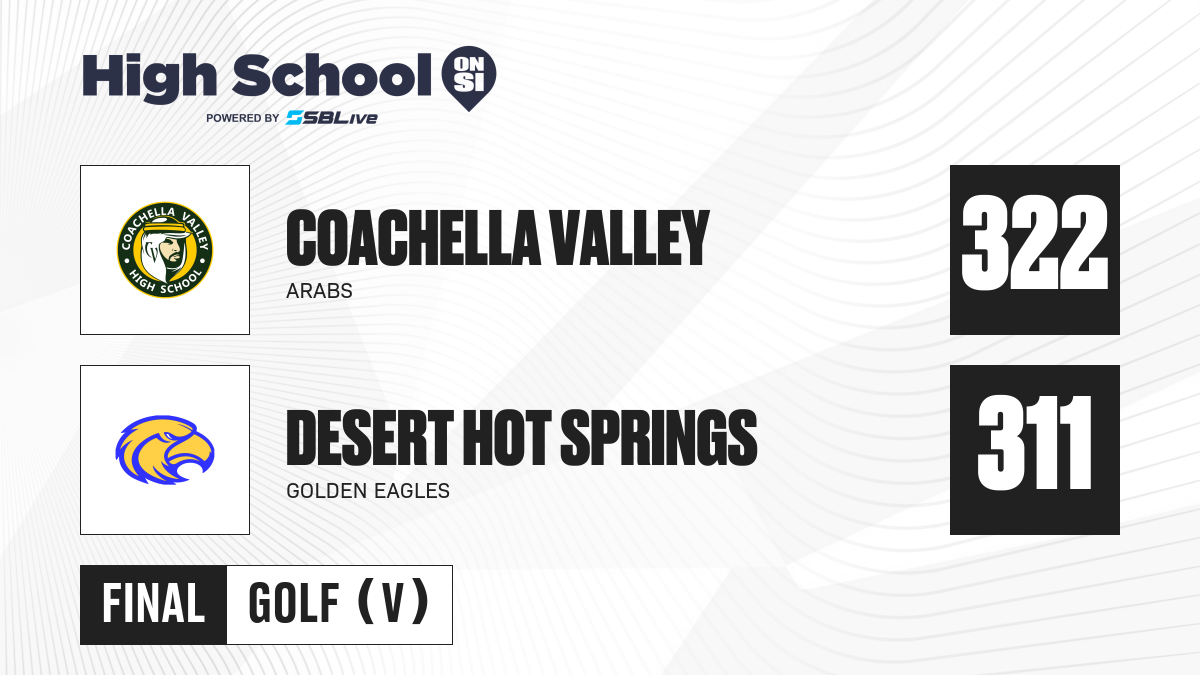 High School ON SI
POWERED BY SBLive

COACHELLA VALLEY HIGH SCHOOL

COACHELLA VALLEY
ARABS
322

DESERT HOT SPRINGS
GOLDEN EAGLES
311

FINAL GOLF (V)